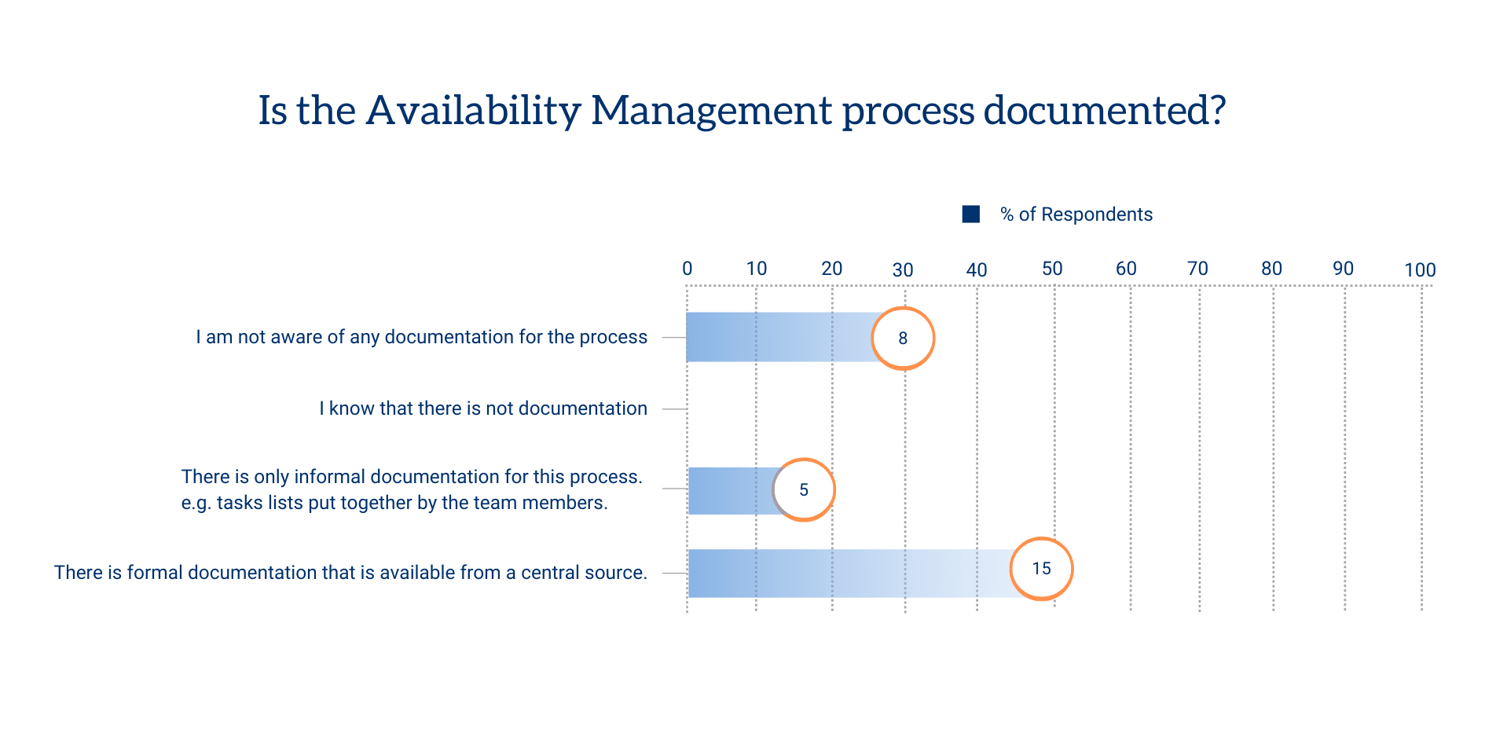 Is the Availability Management process documented?

% of Respondents

0 10 20 30 40 50 60 70 80 90 100

I am not aware of any documentation for the process

8

I know that there is not documentation

There is only informal documentation for this process. e.g. tasks lists put together by the team members.

5

There is formal documentation that is available from a central source.

15